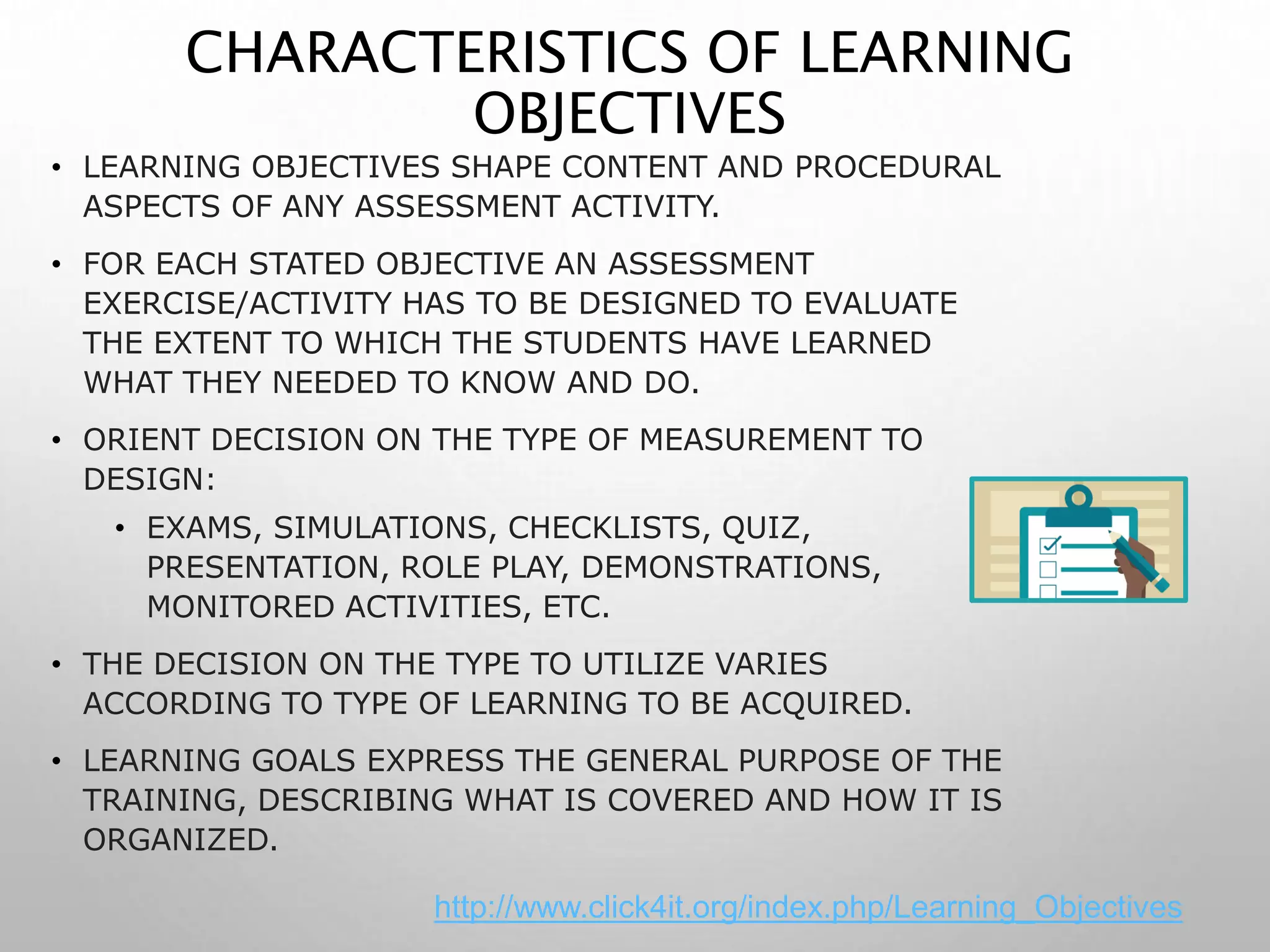 CHARACTERISTICS OF LEARNING OBJECTIVES

• LEARNING OBJECTIVES SHAPE CONTENT AND PROCEDURAL ASPECTS OF ANY ASSESSMENT ACTIVITY.

• FOR EACH STATED OBJECTIVE AN ASSESSMENT EXERCISE/ACTIVITY HAS TO BE DESIGNED TO EVALUATE THE EXTENT TO WHICH THE STUDENTS HAVE LEARNED WHAT THEY NEEDED TO KNOW AND DO.

• ORIENT DECISION ON THE TYPE OF MEASUREMENT TO DESIGN:

• EXAMS, SIMULATIONS, CHECKLISTS, QUIZ, PRESENTATION, ROLE PLAY, DEMONSTRATIONS, MONITORED ACTIVITIES, ETC.

• THE DECISION ON THE TYPE TO UTILIZE VARIES ACCORDING TO TYPE OF LEARNING TO BE ACQUIRED.

• LEARNING GOALS EXPRESS THE GENERAL PURPOSE OF THE TRAINING, DESCRIBING WHAT IS COVERED AND HOW IT IS ORGANIZED.

http://www.click4it.org/index.php/Learning_Objectives